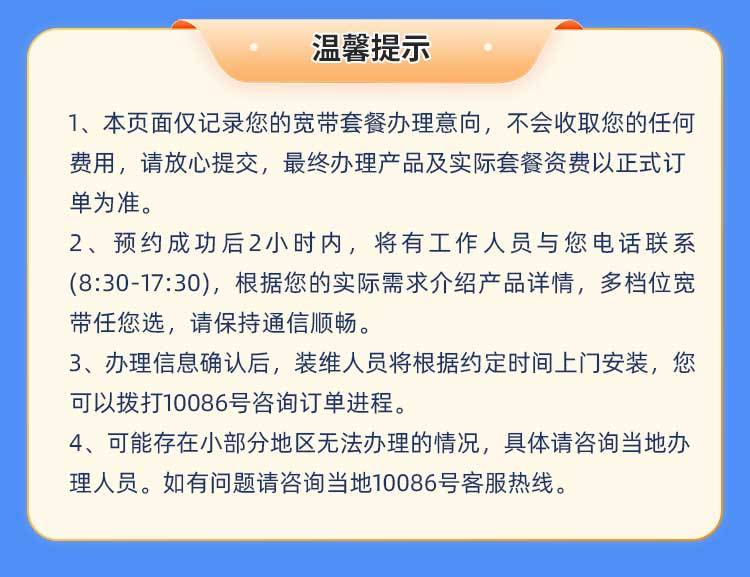 温馨提示

1、本页面仅记录您的宽带套餐办理意向，不会收取您的任何费用，请放心提交，最终办理产品及实际套餐资费以正式订单为准。

2、预约成功后2小时内，将有工作人员与您电话联系(8:30-17:30)，根据您的实际需求介绍产品详情，多档位宽带任您选，请保持通信顺畅。

3、办理信息确认后，装维人员将根据约定时间上门安装，您可以拨打10086号咨询订单进程。

4、可能存在小部分地区无法办理的情况，具体请咨询当地办理人员。如有问题请咨询当地10086号客服热线。